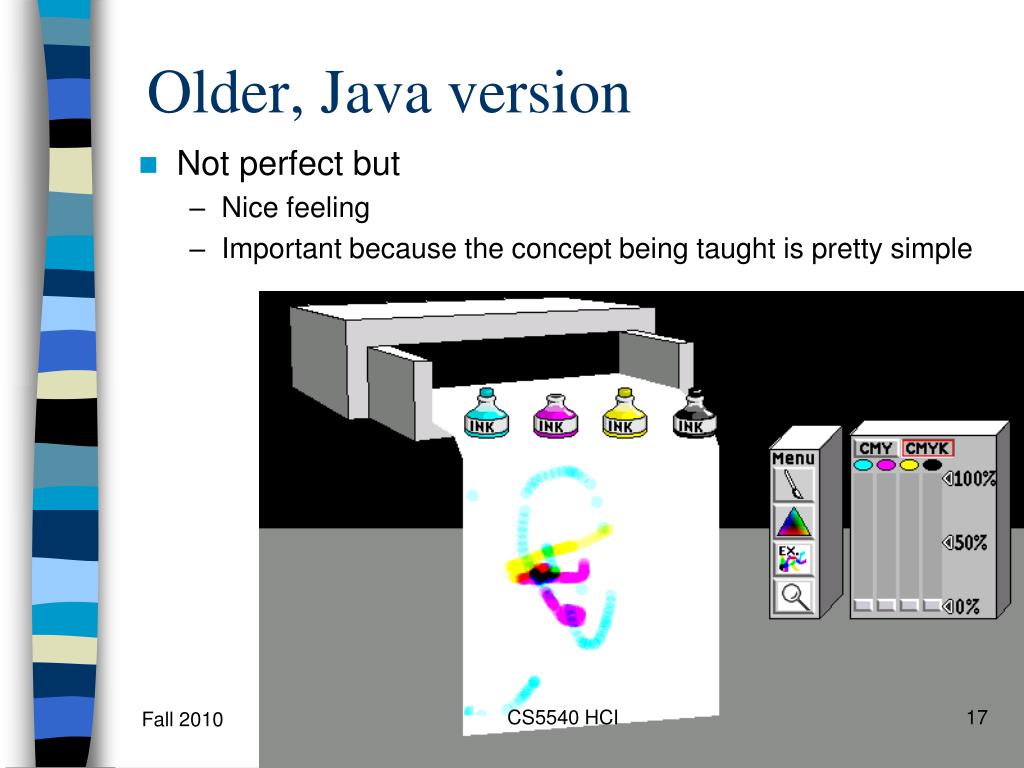 Older, Java version

Not perfect but

– Nice feeling

– Important because the concept being taught is pretty simple

INK INK INK INK

Menu

EX.

CMY CMYK

100%

50%

0%

Fall 2010

CS5540 HCI

17